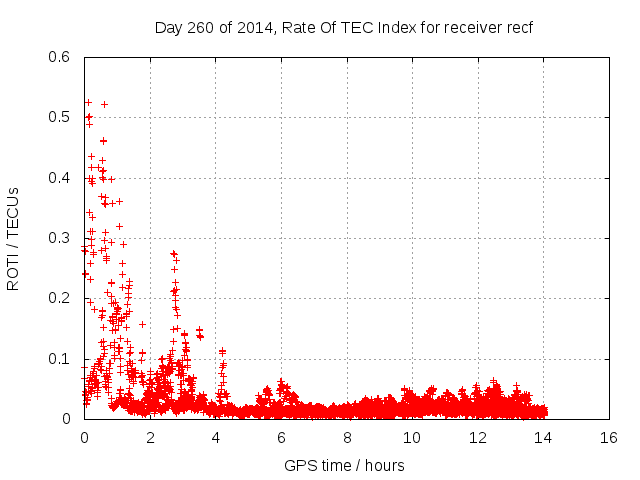 Day 260 of 2014, Rate Of TEC Index for receiver recf

ROTI / TECUs

0.6
0.5
0.4
0.3
0.2
0.1
0

0
2
4
6
8
10
12
14
16

GPS time / hours